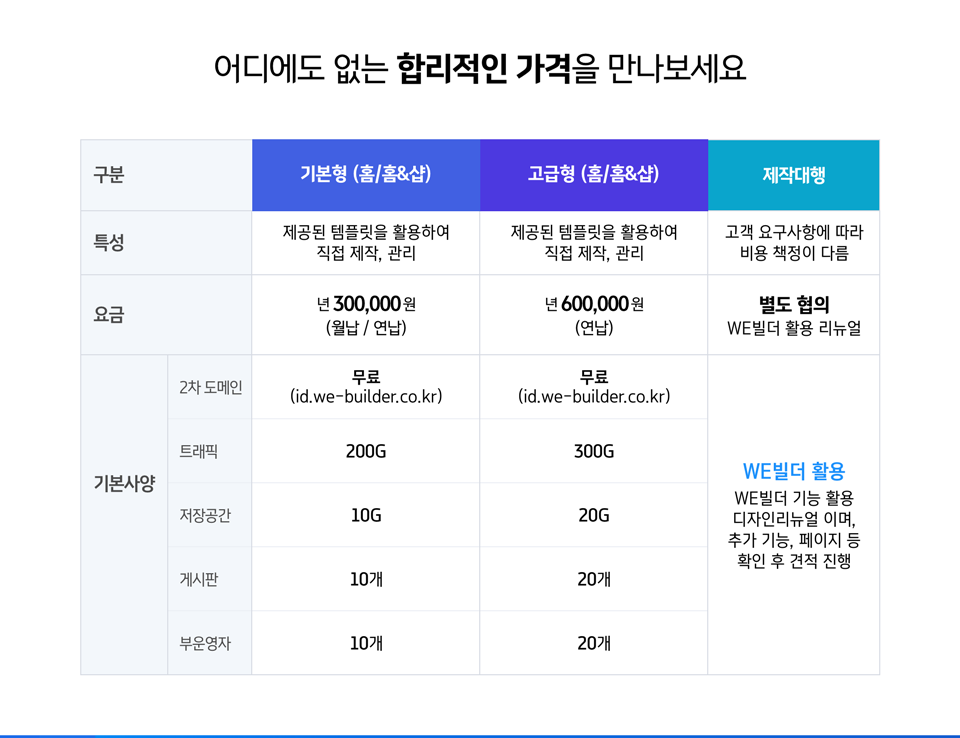 어디에도 없는 합리적인 가격을 만나보세요

| 구분 | | 기본형 (홈/홈&샵) | 고급형 (홈/홈&샵) | 제작대행 |
|---|---|---|---|---|
| 특성 | | 제공된 템플릿을 활용하여 직접 제작, 관리 | 제공된 템플릿을 활용하여 직접 제작, 관리 | 고객 요구사항에 따라 비용 책정이 다름 |
| 요금 | | 년 300,000 원 (월납 / 연납) | 년 600,000 원 (연납) | 별도 협의 WE빌더 활용 리뉴얼 |
| 기본사양 | 2차 도메인 | 무료 (id.we-builder.co.kr) | 무료 (id.we-builder.co.kr) | WE빌더 활용 WE빌더 기능 활용 디자인리뉴얼 이며, 추가 기능, 페이지 등 확인 후 견적 진행 |
| | 트래픽 | 200G | 300G | |
| | 저장공간 | 10G | 20G | |
| | 게시판 | 10개 | 20개 | |
| | 부운영자 | 10개 | 20개 | |